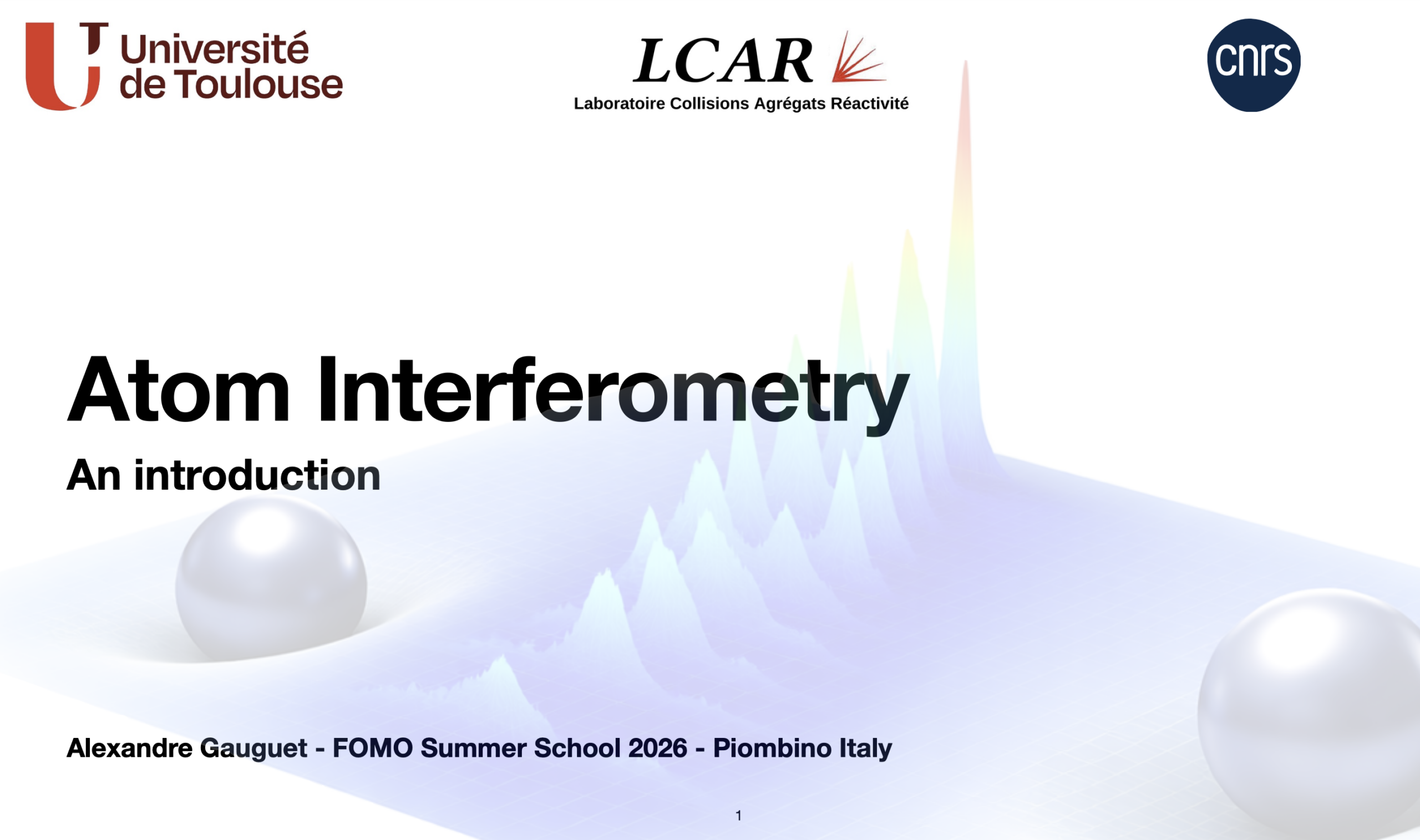 Université de Toulouse

LCAR
Laboratoire Collisions Agrégats Réactivité

cnrs

Atom Interferometry

An introduction

Alexandre Gauguet - FOMO Summer School 2026 - Piombino Italy

1